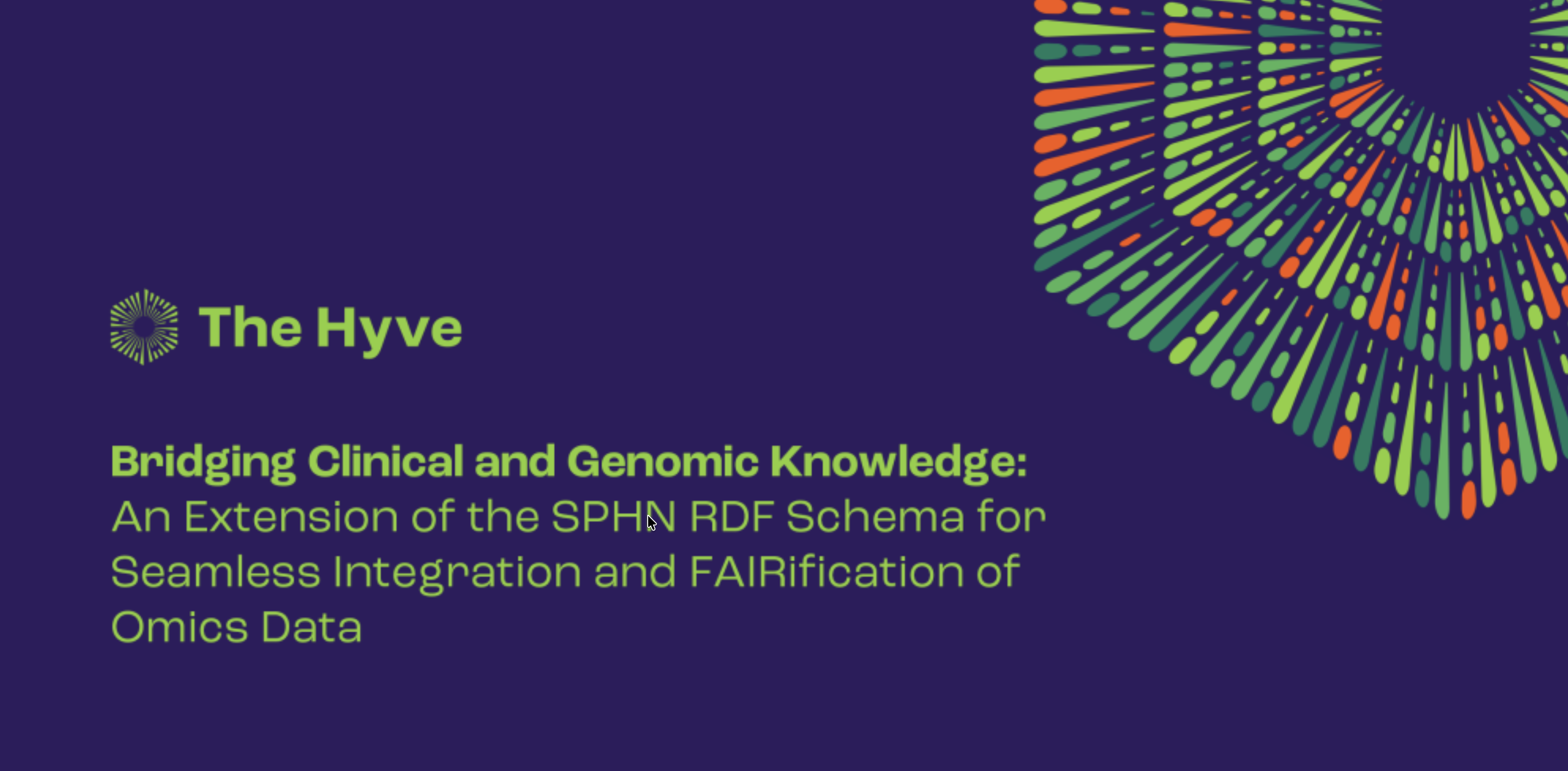 The Hyve

Bridging Clinical and Genomic Knowledge:
An Extension of the SPHN RDF Schema for Seamless Integration and FAIRification of Omics Data